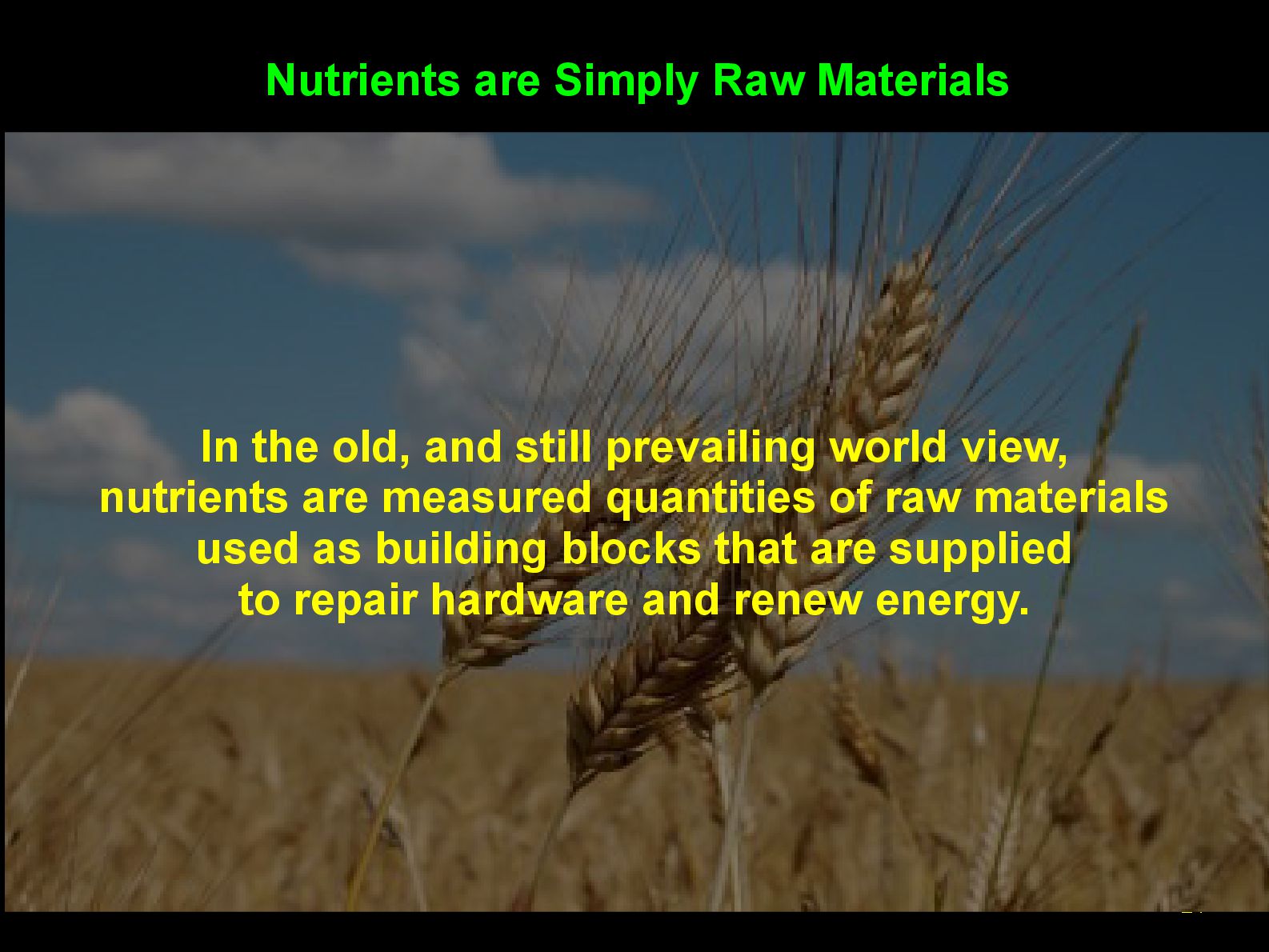 Nutrients are Simply Raw Materials

In the old, and still prevailing world view, nutrients are measured quantities of raw materials used as building blocks that are supplied to repair hardware and renew energy.